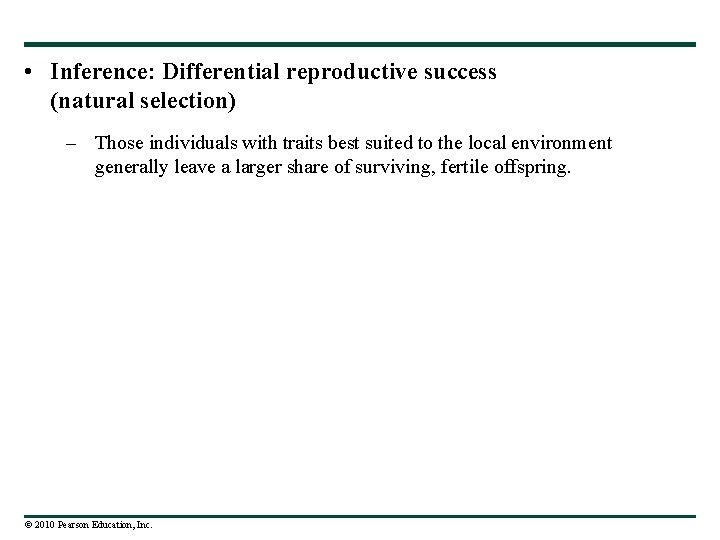 • Inference: Differential reproductive success (natural selection)

– Those individuals with traits best suited to the local environment generally leave a larger share of surviving, fertile offspring.

© 2010 Pearson Education, Inc.